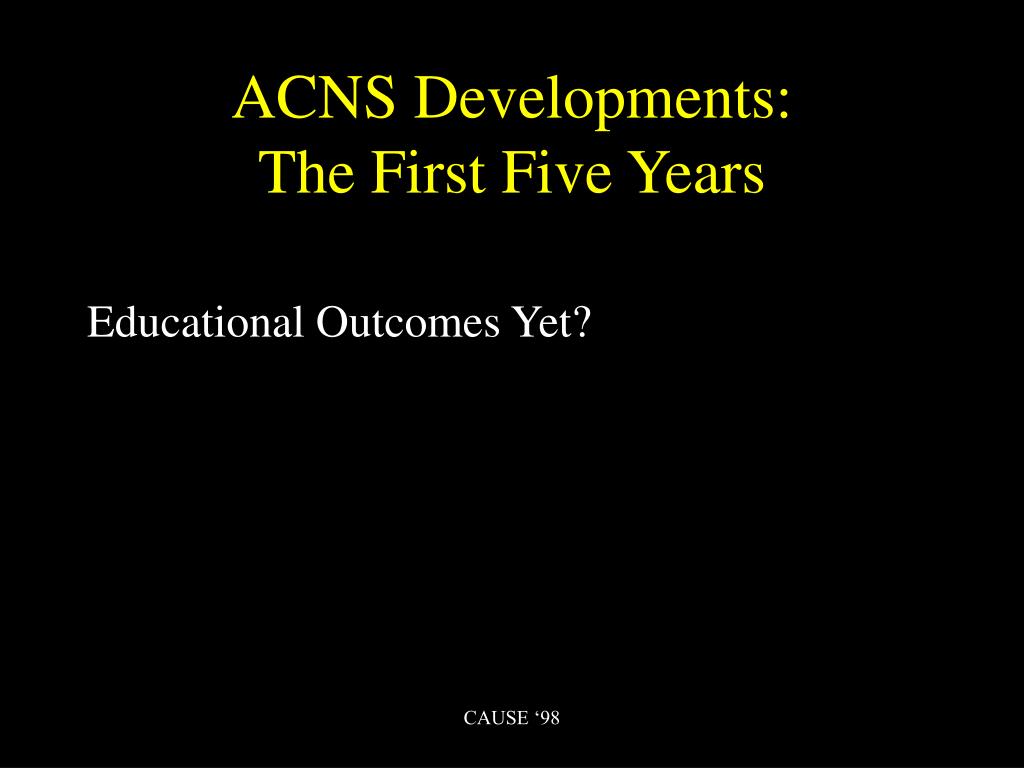 ACNS Developments:
The First Five Years

Educational Outcomes Yet?

CAUSE ‘98